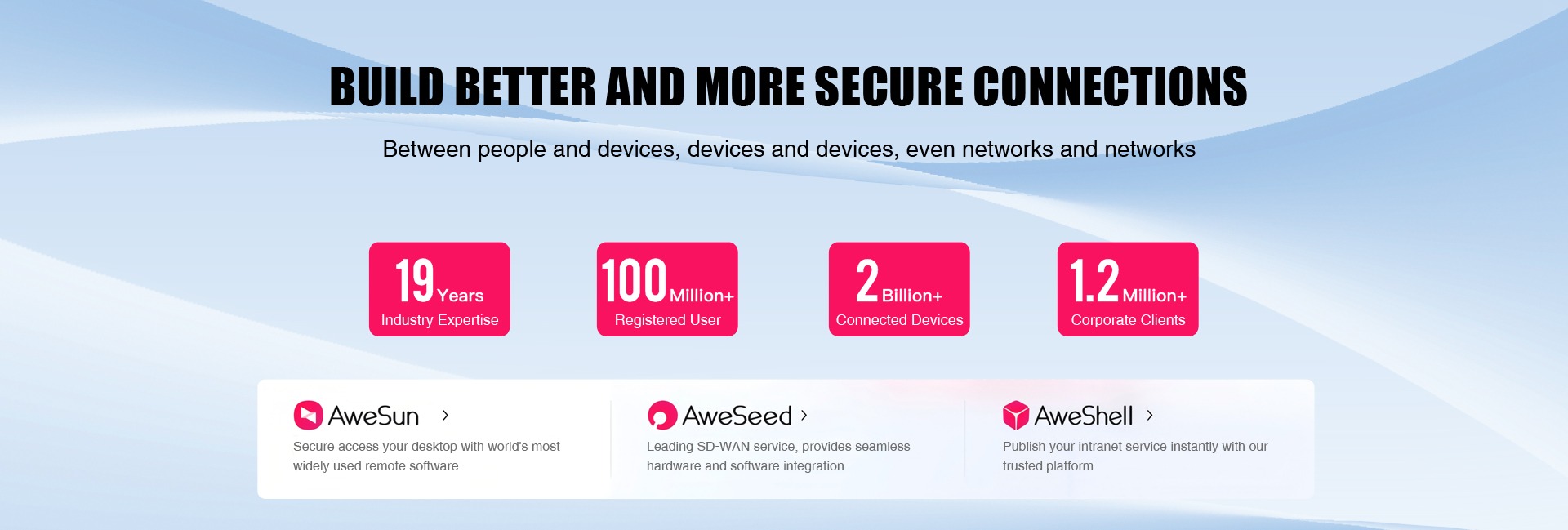 BUILD BETTER AND MORE SECURE CONNECTIONS

Between people and devices, devices and devices, even networks and networks

19 Years
Industry Expertise

100 Million+
Registered User

2 Billion+
Connected Devices

1.2 Million+
Corporate Clients

AweSun >
Secure access your desktop with world's most widely used remote software

AweSeed >
Leading SD-WAN service, provides seamless hardware and software integration

AweShell >
Publish your intranet service instantly with our trusted platform